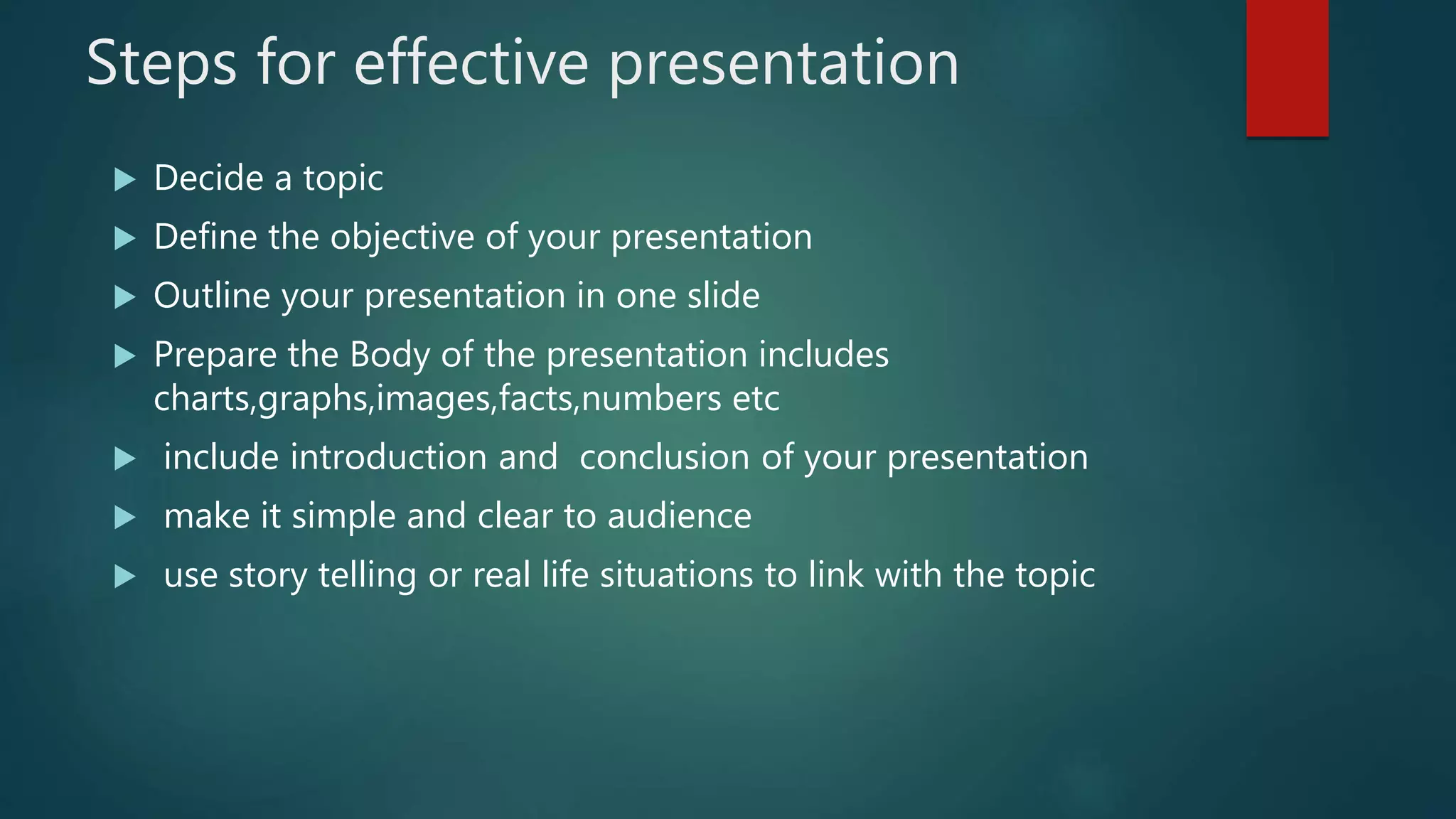 Steps for effective presentation

▶ Decide a topic
▶ Define the objective of your presentation
▶ Outline your presentation in one slide
▶ Prepare the Body of the presentation includes charts,graphs,images,facts,numbers etc
▶ include introduction and conclusion of your presentation
▶ make it simple and clear to audience
▶ use story telling or real life situations to link with the topic